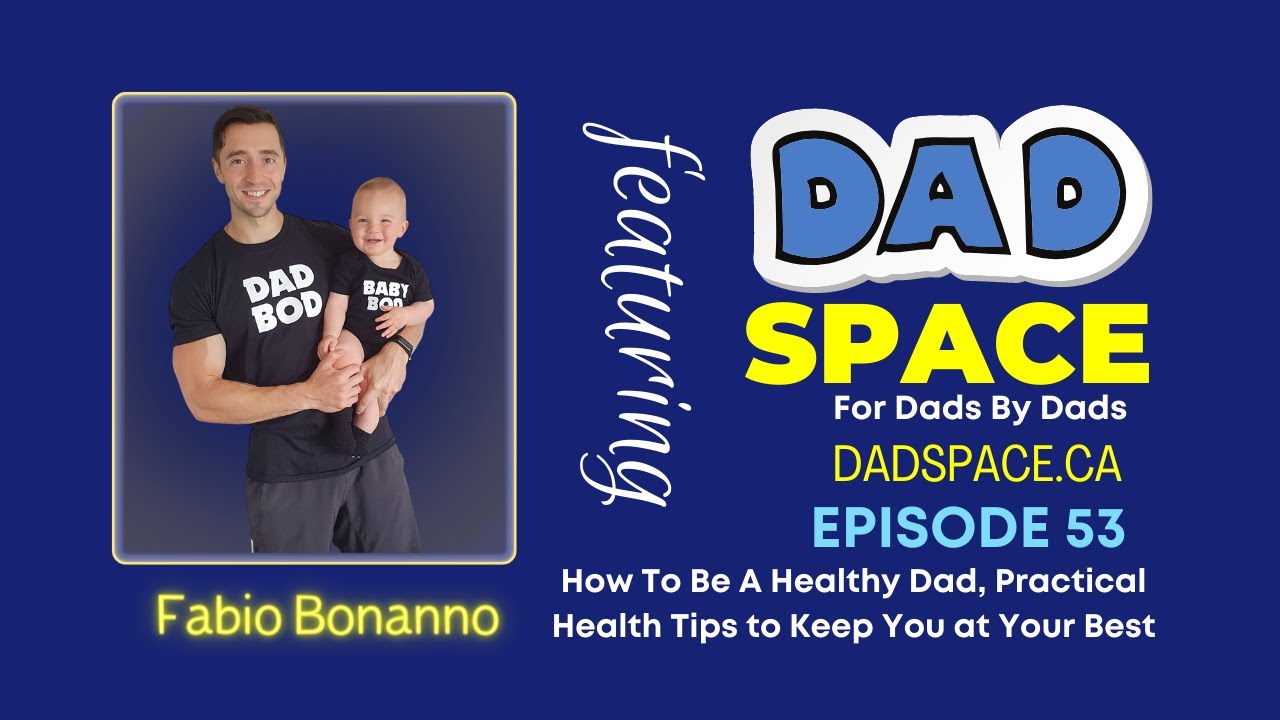 DAD BOD

BABY BOD

Fabio Bonanno

featuring

DAD SPACE

For Dads By Dads

DADSPACE.CA

EPISODE 53

How To Be A Healthy Dad, Practical Health Tips to Keep You at Your Best